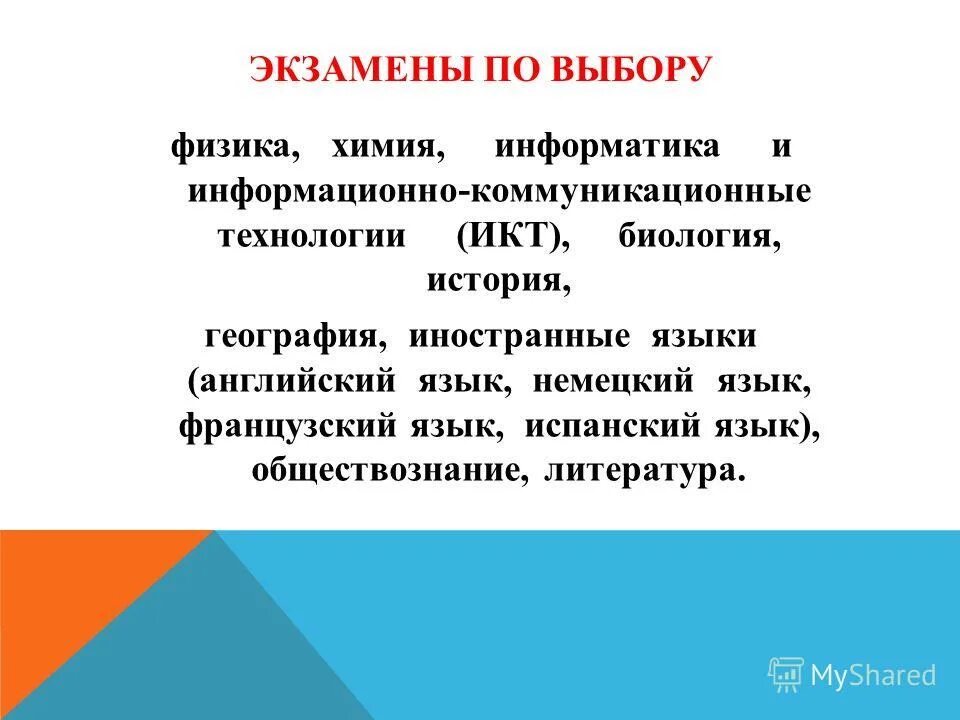 ЭКЗАМЕНЫ ПО ВЫБОРУ

физика, химия, информатика и информационно-коммуникационные технологии (ИКТ), биология, история,

география, иностранные языки (английский язык, немецкий язык, французский язык, испанский язык), обществознание, литература.

MyShared